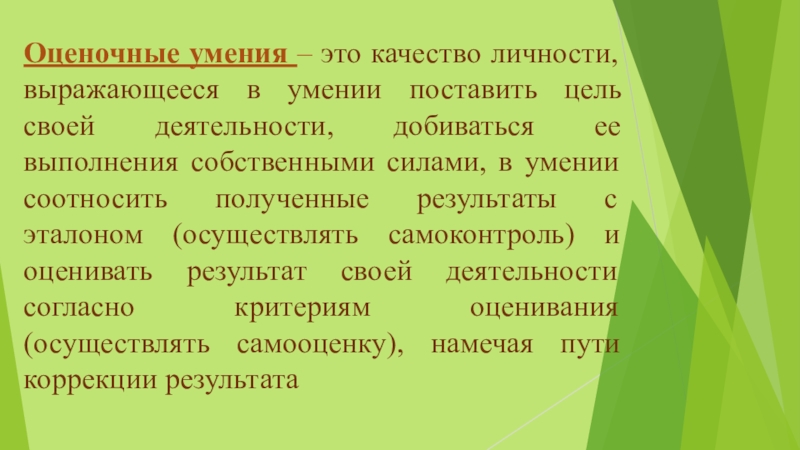 Оценочные умения – это качество личности, выражающееся в умении поставить цель своей деятельности, добиваться ее выполнения собственными силами, в умении соотносить полученные результаты с эталоном (осуществлять самоконтроль) и оценивать результат своей деятельности согласно критериям оценивания (осуществлять самооценку), намечая пути коррекции результата